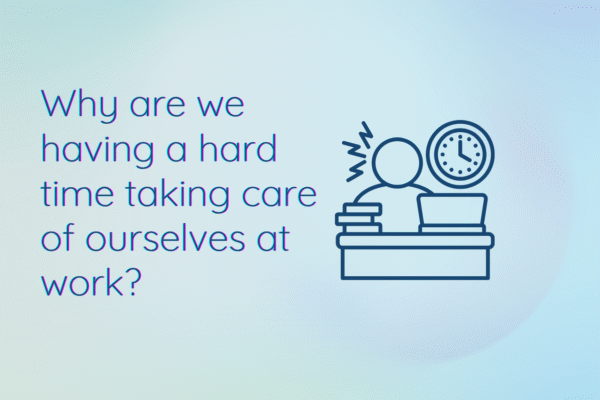 Why are we having a hard time taking care of ourselves at work?